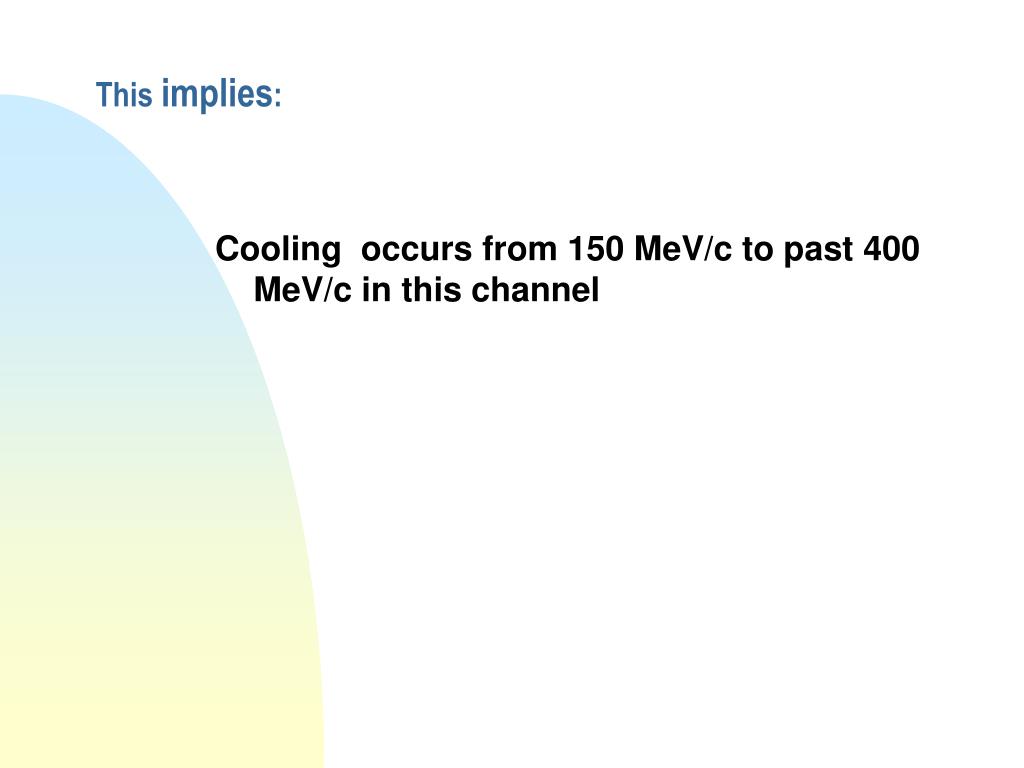 This implies:

Cooling occurs from 150 MeV/c to past 400 MeV/c in this channel